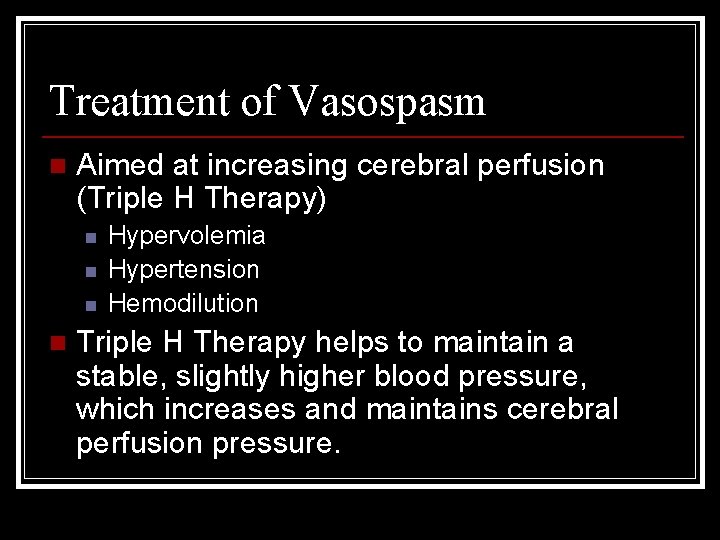 Treatment of Vasospasm

Aimed at increasing cerebral perfusion (Triple H Therapy)

Hypervolemia

Hypertension

Hemodilution

Triple H Therapy helps to maintain a stable, slightly higher blood pressure, which increases and maintains cerebral perfusion pressure.